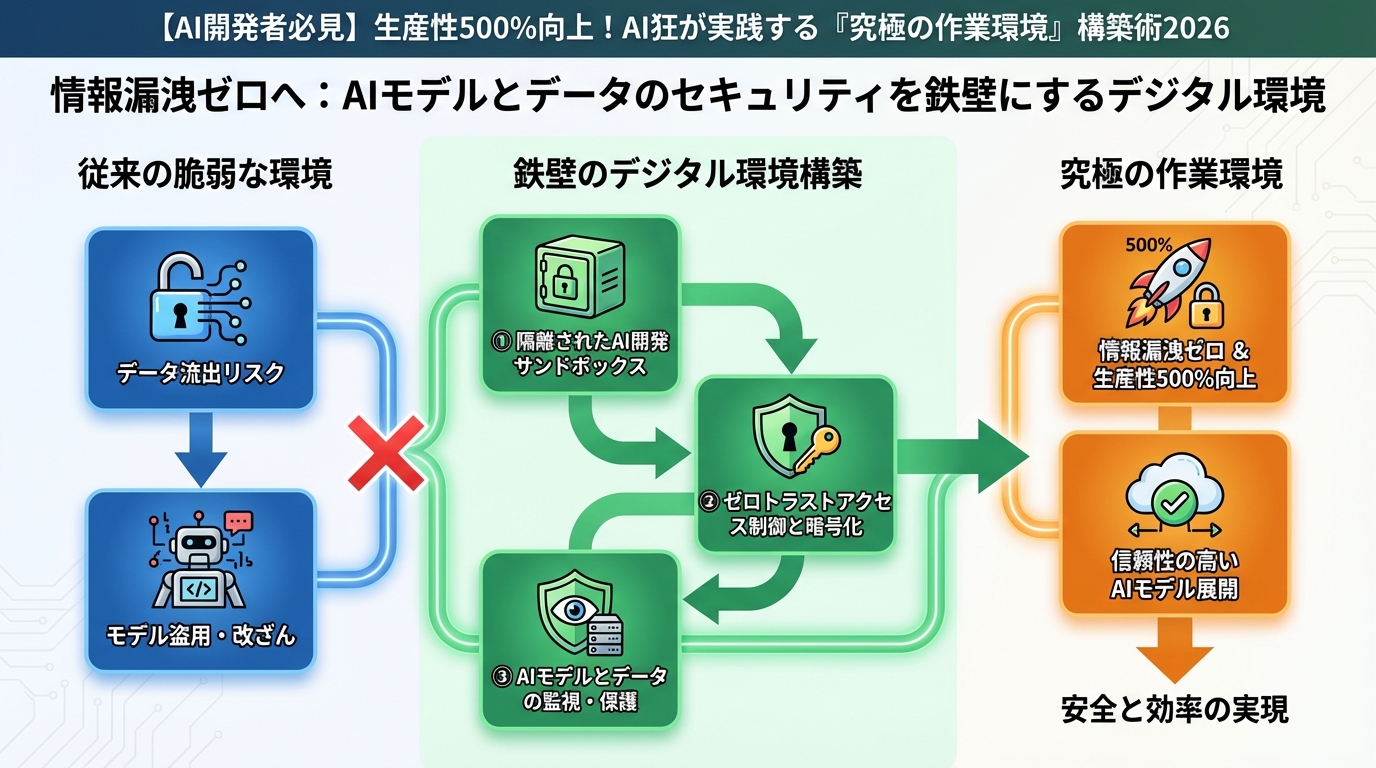 【AI開発者必見】生産性500%向上！AI狂が実践する『究極の作業環境』構築術2026

情報漏洩ゼロへ：AIモデルとデータのセキュリティを鉄壁にするデジタル環境

従来の脆弱な環境

データ流出リスク

モデル盗用・改ざん

鉄壁のデジタル環境構築

① 隔離されたAI開発サンドボックス

② ゼロトラストアクセス制御と暗号化

③ AIモデルとデータの監視・保護

究極の作業環境

500%

情報漏洩ゼロ ＆ 生産性500%向上

信頼性の高いAIモデル展開

安全と効率の実現